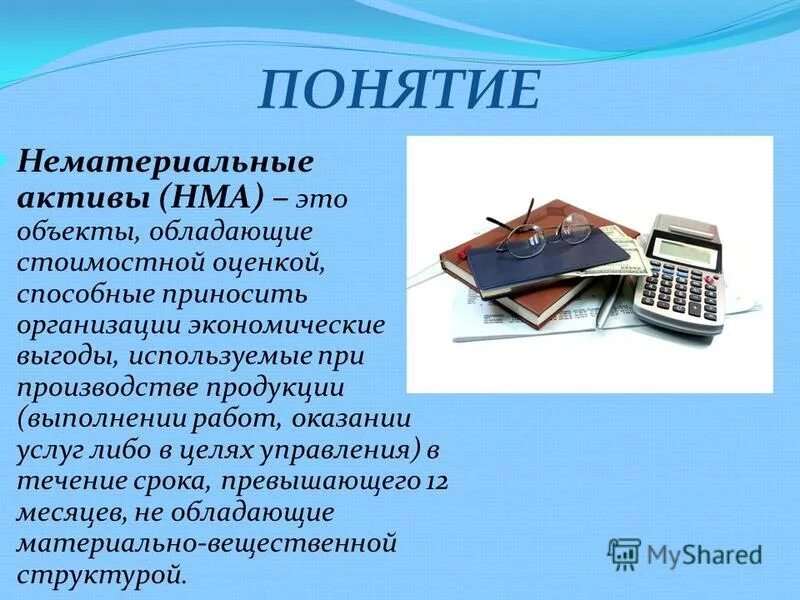 ПОНЯТИЕ

Нематериальные активы (НМА) – это объекты, обладающие стоимостной оценкой, способные приносить организации экономические выгоды, используемые при производстве продукции (выполнении работ, оказании услуг либо в целях управления) в течение срока, превышающего 12 месяцев, не обладающие материально-вещественной структурой.

MyShared